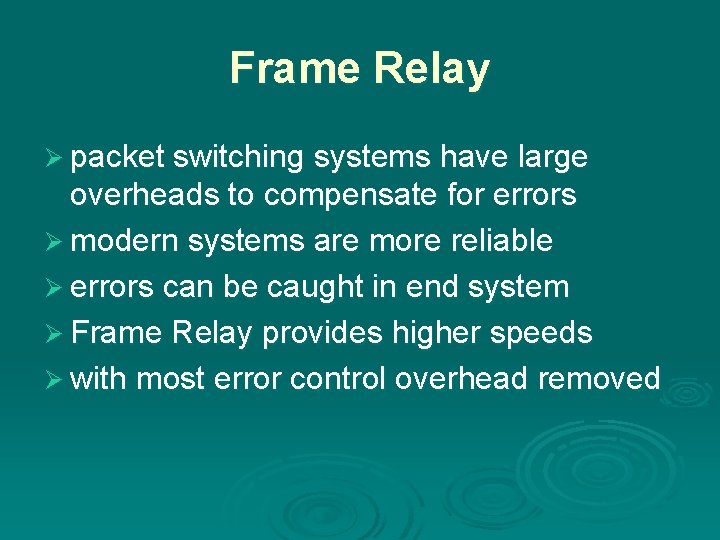 Frame Relay

➢ packet switching systems have large overheads to compensate for errors
➢ modern systems are more reliable
➢ errors can be caught in end system
➢ Frame Relay provides higher speeds
➢ with most error control overhead removed